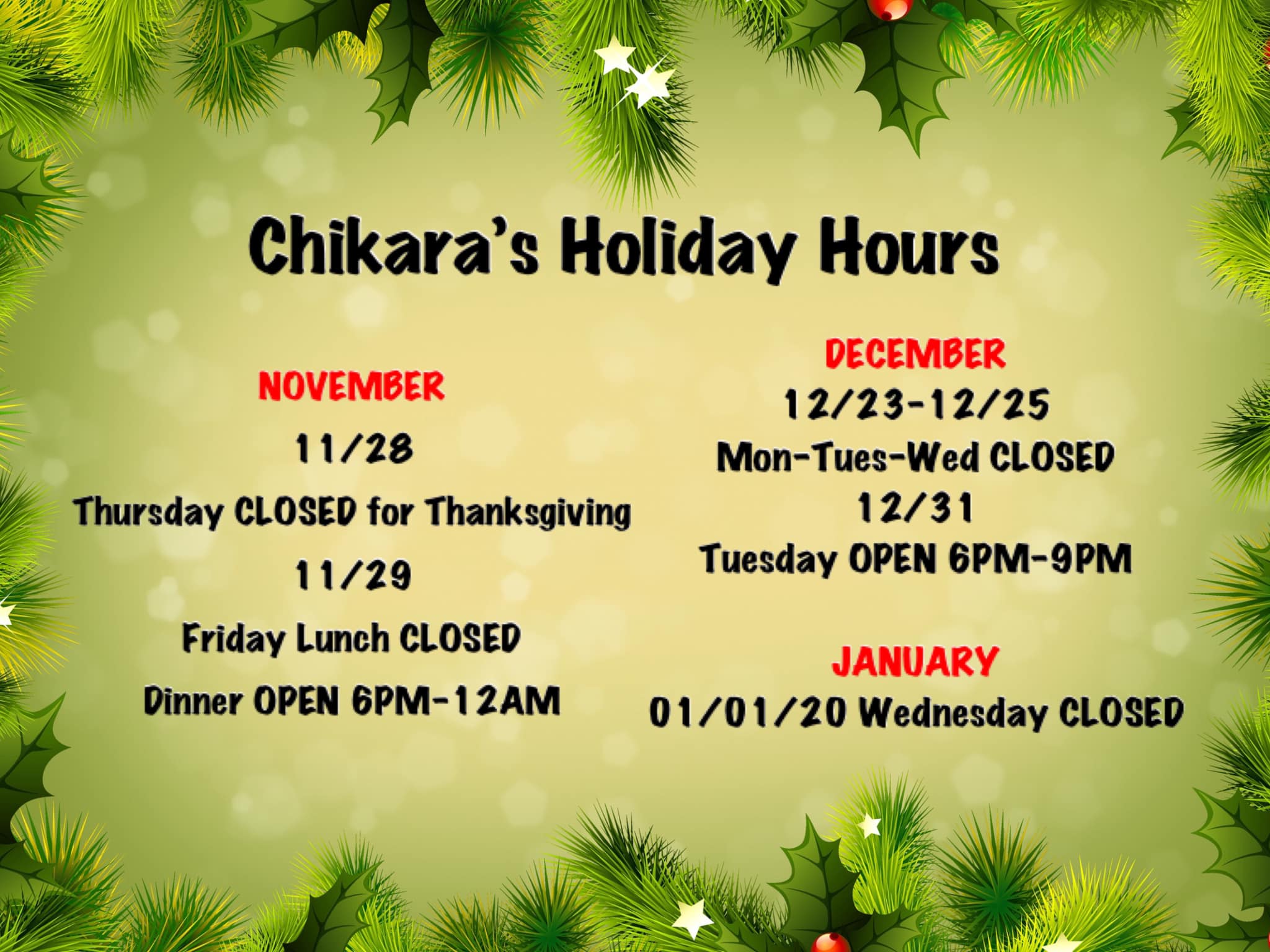 Chikara's Holiday Hours

NOVEMBER

11/28

Thursday CLOSED for Thanksgiving

11/29

Friday Lunch CLOSED

Dinner OPEN 6PM-12AM

DECEMBER

12/23-12/25

Mon-Tues-Wed CLOSED

12/31

Tuesday OPEN 6PM-9PM

JANUARY

01/01/20 Wednesday CLOSED